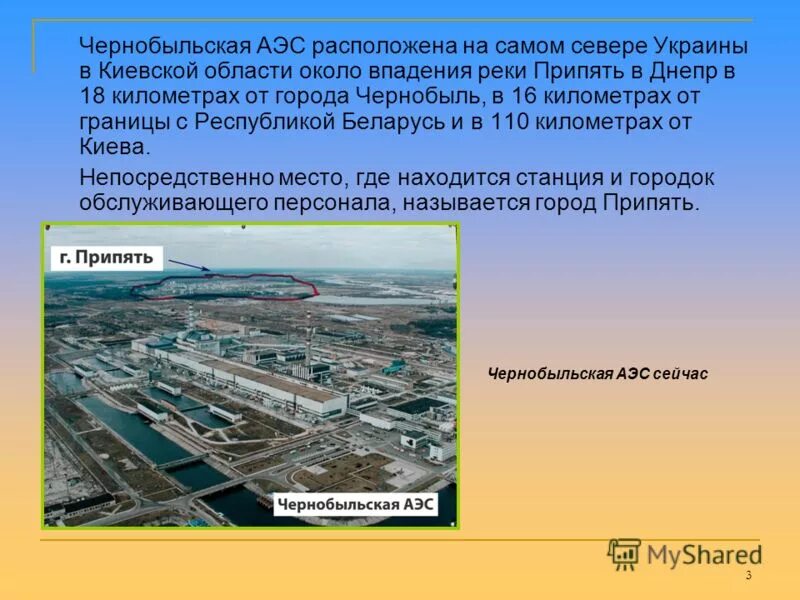 Чернобыльская АЭС расположена на самом севере Украины в Киевской области около впадения реки Припять в Днепр в 18 километрах от города Чернобыль, в 16 километрах от границы с Республикой Беларусь и в 110 километрах от Киева.

Непосредственно место, где находится станция и городок обслуживающего персонала, называется город Припять.

г. Припять

Чернобыльская АЭС

Чернобыльская АЭС сейчас

MyShared

3